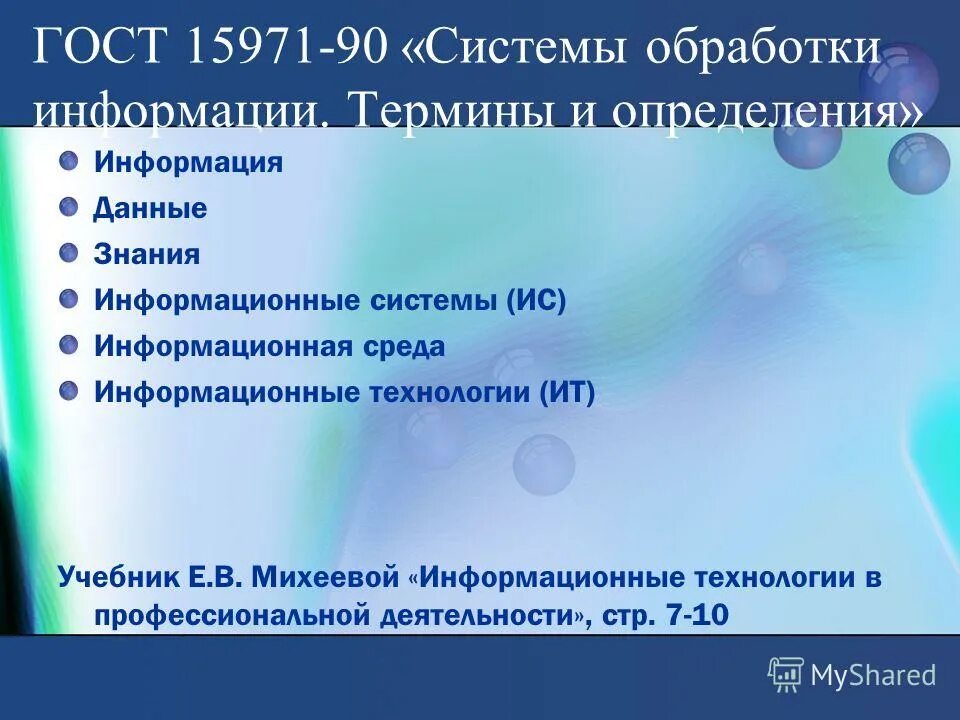 ГОСТ 15971-90 «Системы обработки информации. Термины и определения»

Информация
Данные
Знания
Информационные системы (ИС)
Информационная среда
Информационные технологии (ИТ)

Учебник Е.В. Михеевой «Информационные технологии в профессиональной деятельности», стр. 7-10

MyShared